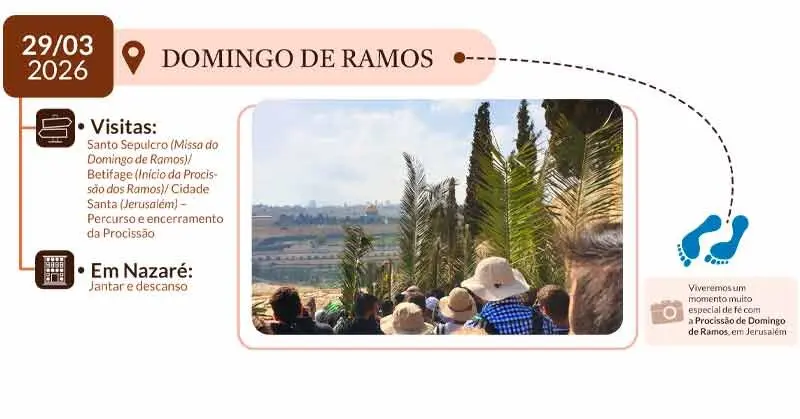 29/03
2026

DOMINGO DE RAMOS

• Visitas:
Santo Sepulcro (Missa do Domingo de Ramos)/ Betifage (Início da Procissão dos Ramos)/ Cidade Santa (Jerusalém) – Percurso e encerramento da Procissão

• Em Nazaré:
Jantar e descanso

Viveremos um momento muito especial de fé com a Procissão de Domingo de Ramos, em Jerusalém